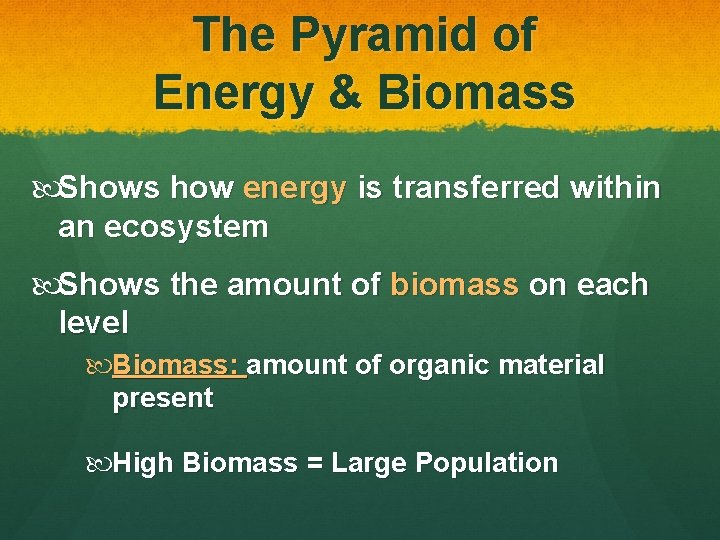 The Pyramid of Energy & Biomass

Shows how energy is transferred within an ecosystem

Shows the amount of biomass on each level

Biomass: amount of organic material present

High Biomass = Large Population